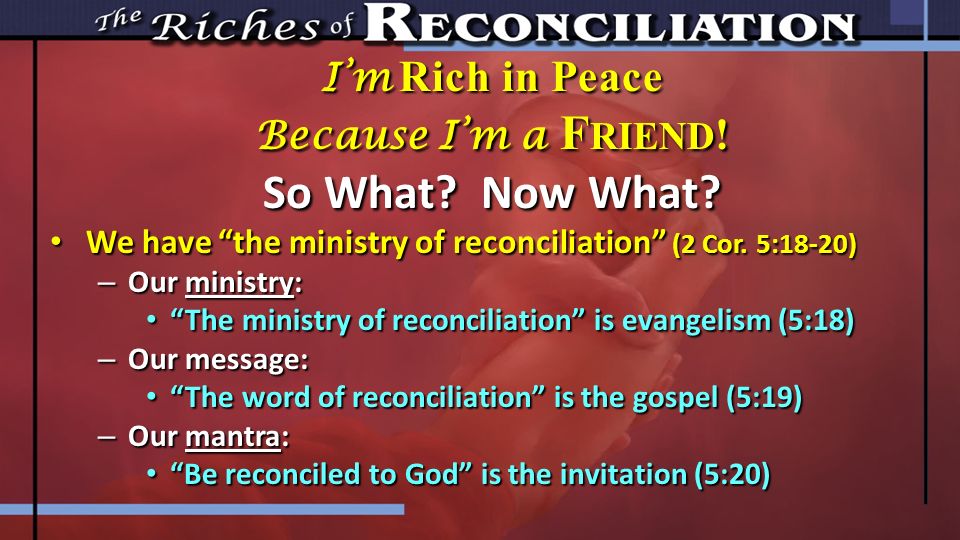 The Riches of RECONCILIATION

I'm Rich in Peace

Because I'm a FRIEND!

So What? Now What?

• We have "the ministry of reconciliation" (2 Cor. 5:18-20)
 – Our ministry:
  • "The ministry of reconciliation" is evangelism (5:18)
 – Our message:
  • "The word of reconciliation" is the gospel (5:19)
 – Our mantra:
  • "Be reconciled to God" is the invitation (5:20)